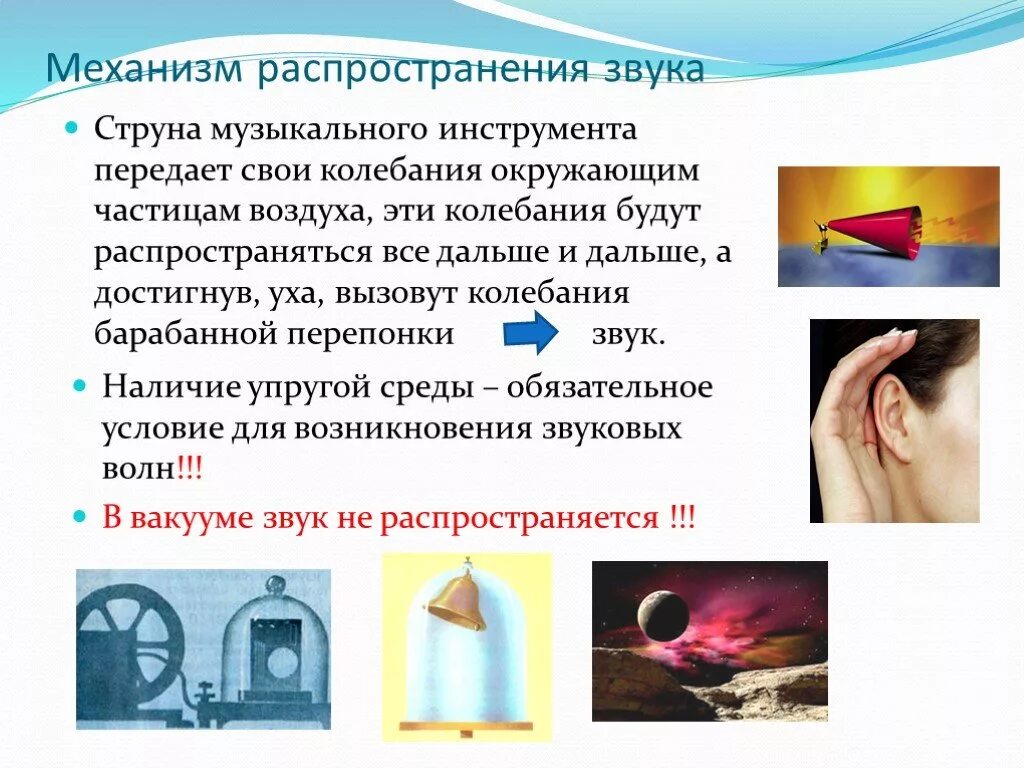 Механизм распространения звука

Струна музыкального инструмента передает свои колебания окружающим частицам воздуха, эти колебания будут распространяться все дальше и дальше, а достигнув, уха, вызовут колебания барабанной перепонки звук.

Наличие упругой среды – обязательное условие для возникновения звуковых волн!!!

В вакууме звук не распространяется !!!